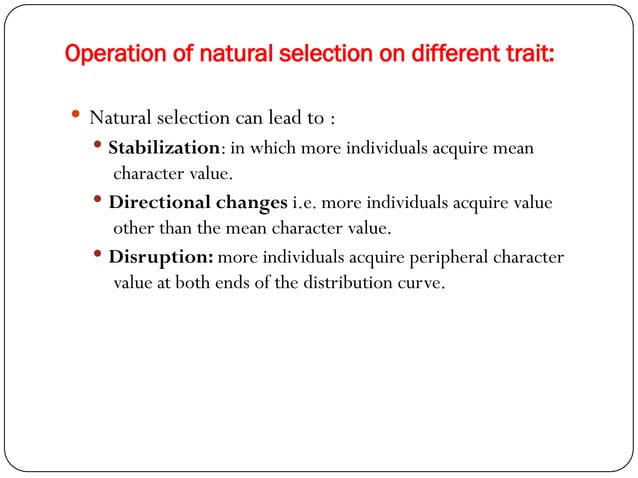 Operation of natural selection on different trait:

• Natural selection can lead to :
  • Stabilization: in which more individuals acquire mean character value.
  • Directional changes i.e. more individuals acquire value other than the mean character value.
  • Disruption: more individuals acquire peripheral character value at both ends of the distribution curve.